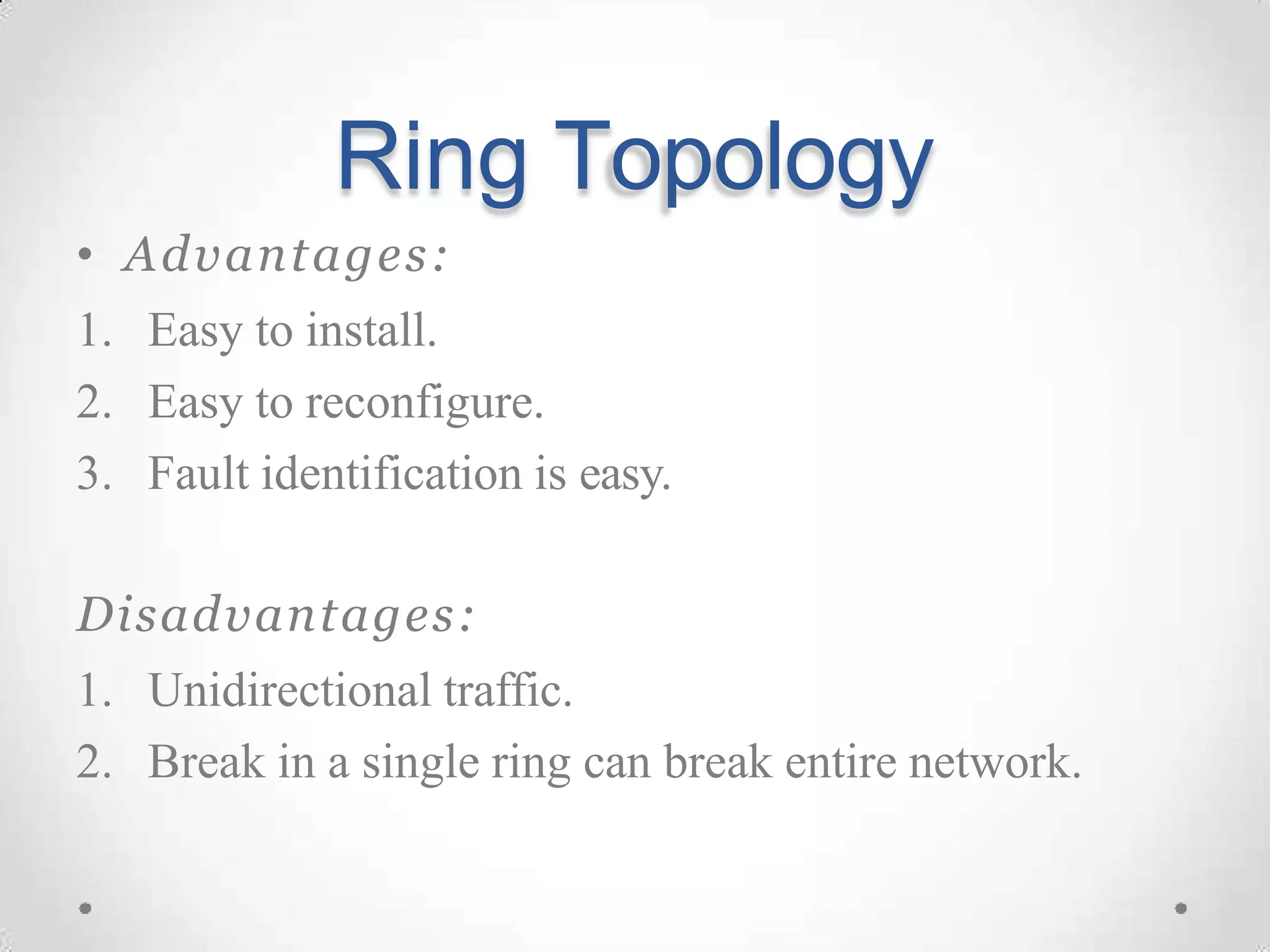 Ring Topology

• Advantages:
1. Easy to install.
2. Easy to reconfigure.
3. Fault identification is easy.

Disadvantages:
1. Unidirectional traffic.
2. Break in a single ring can break entire network.